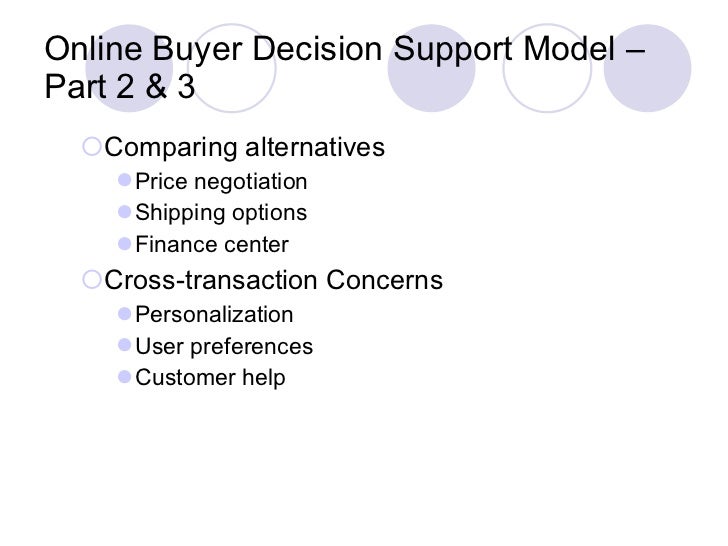 Online Buyer Decision Support Model – Part 2 & 3

Comparing alternatives
Price negotiation
Shipping options
Finance center

Cross-transaction Concerns
Personalization
User preferences
Customer help